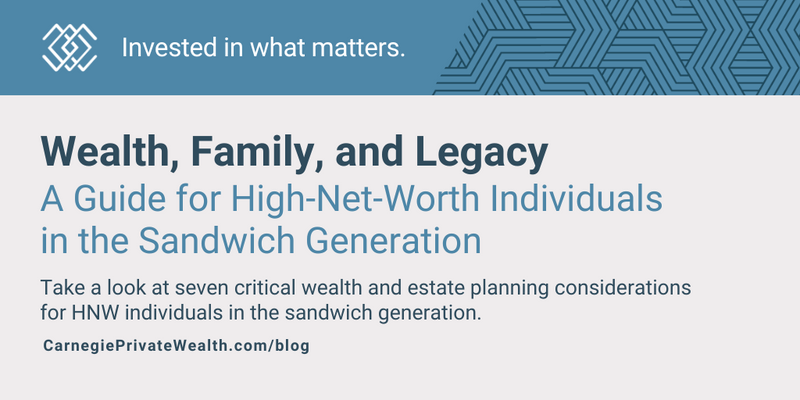 Invested in what matters.

Wealth, Family, and Legacy
A Guide for High-Net-Worth Individuals in the Sandwich Generation

Take a look at seven critical wealth and estate planning considerations for HNW individuals in the sandwich generation.

CarnegiePrivateWealth.com/blog